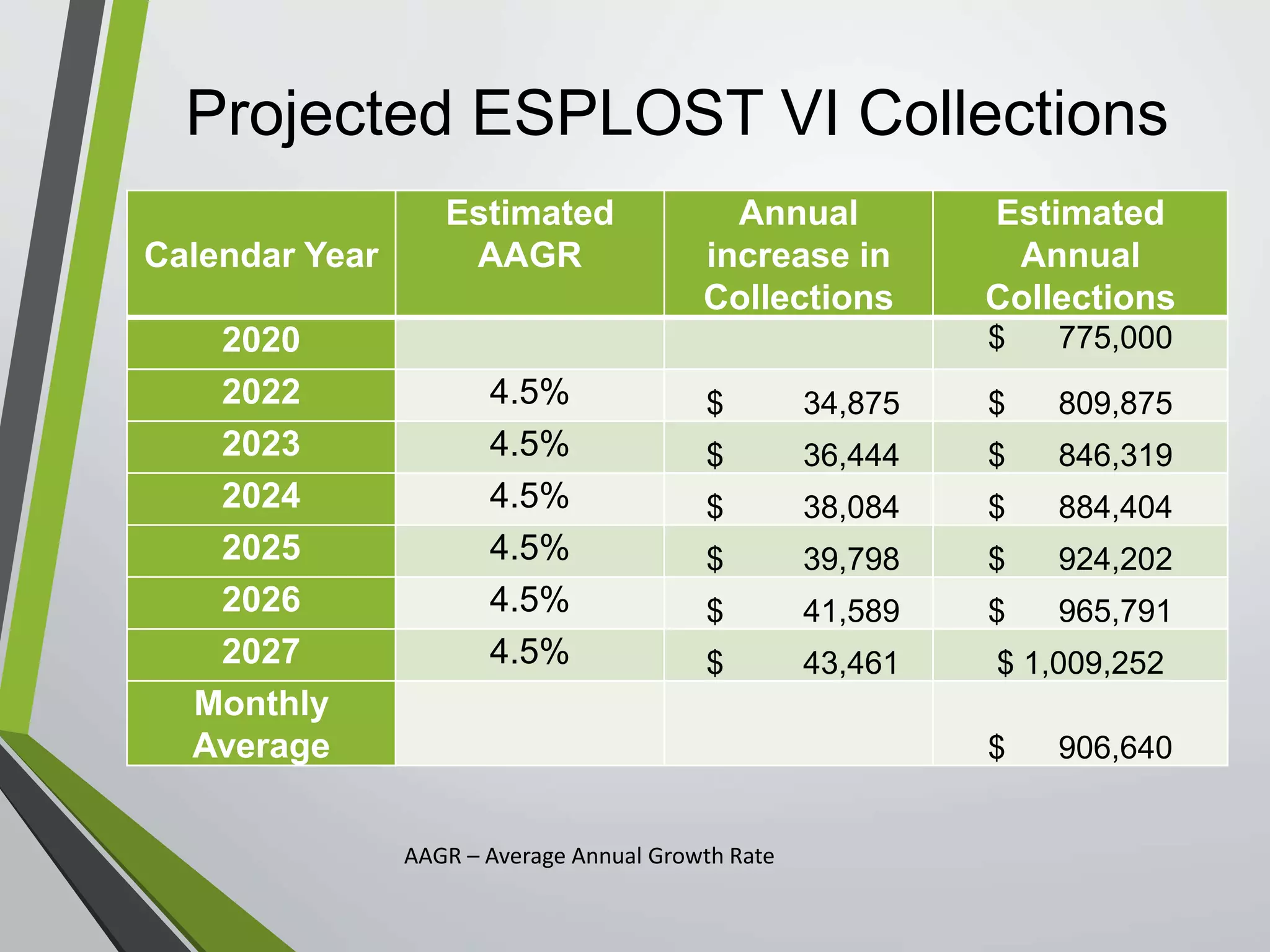 Projected ESPLOST VI Collections

| Calendar Year | Estimated AAGR | Annual increase in Collections | Estimated Annual Collections |
|---|---|---|---|
| 2020 | | | $ 775,000 |
| 2022 | 4.5% | $ 34,875 | $ 809,875 |
| 2023 | 4.5% | $ 36,444 | $ 846,319 |
| 2024 | 4.5% | $ 38,084 | $ 884,404 |
| 2025 | 4.5% | $ 39,798 | $ 924,202 |
| 2026 | 4.5% | $ 41,589 | $ 965,791 |
| 2027 | 4.5% | $ 43,461 | $ 1,009,252 |
| Monthly Average | | | $ 906,640 |

AAGR – Average Annual Growth Rate